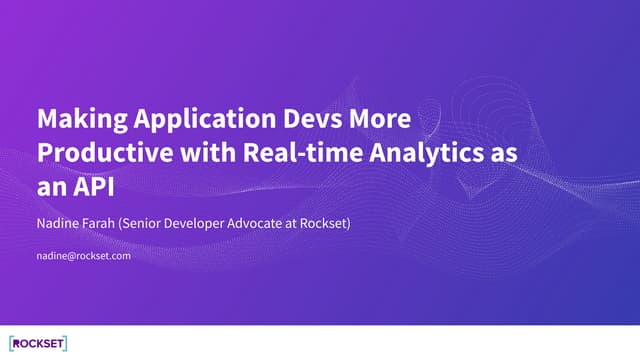 Making Application Devs More Productive with Real-time Analytics as an API

Nadine Farah (Senior Developer Advocate at Rockset)

nadine@rockset.com

ROCKSET